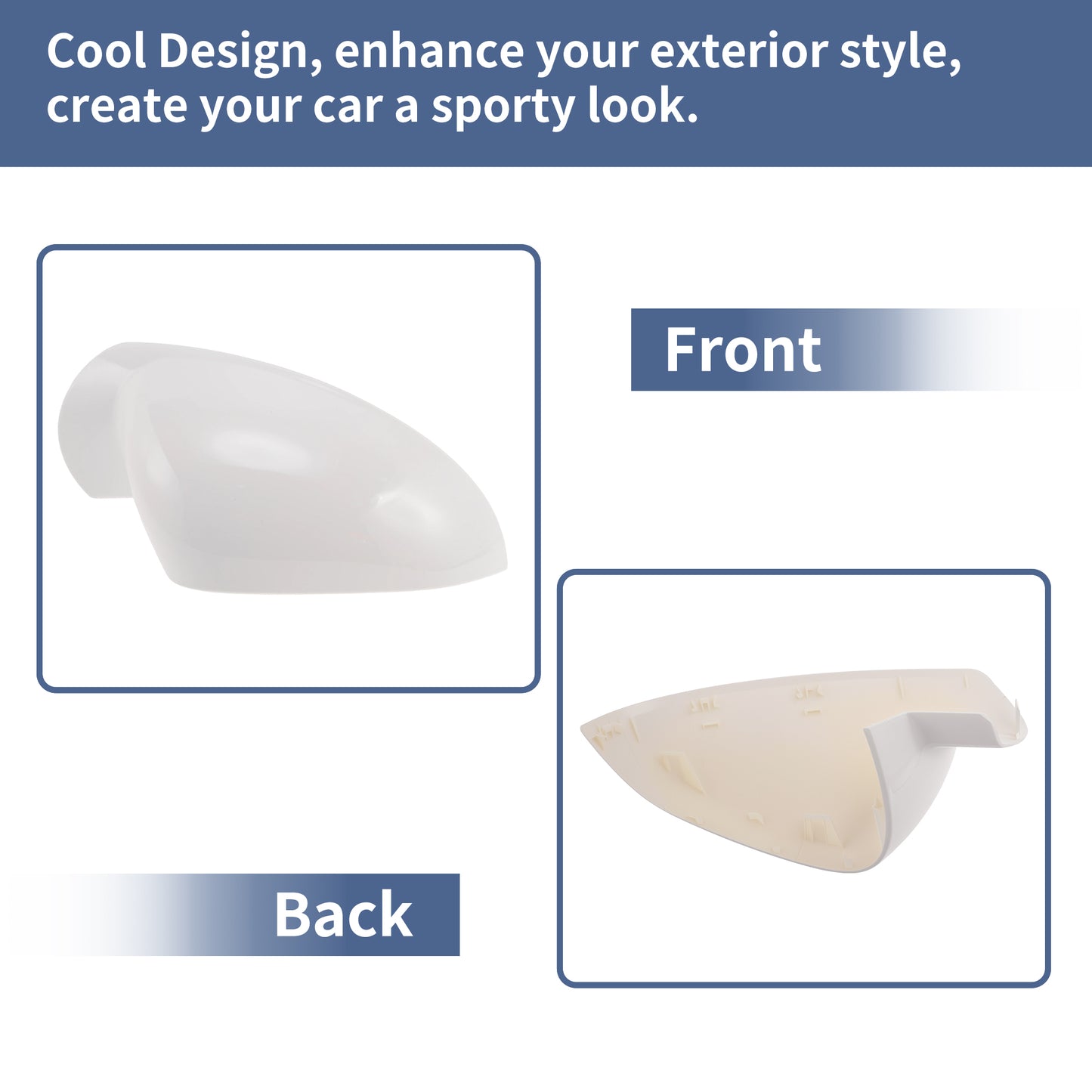 Cool Design, enhance your exterior style, create your car a sporty look.

Front

Back